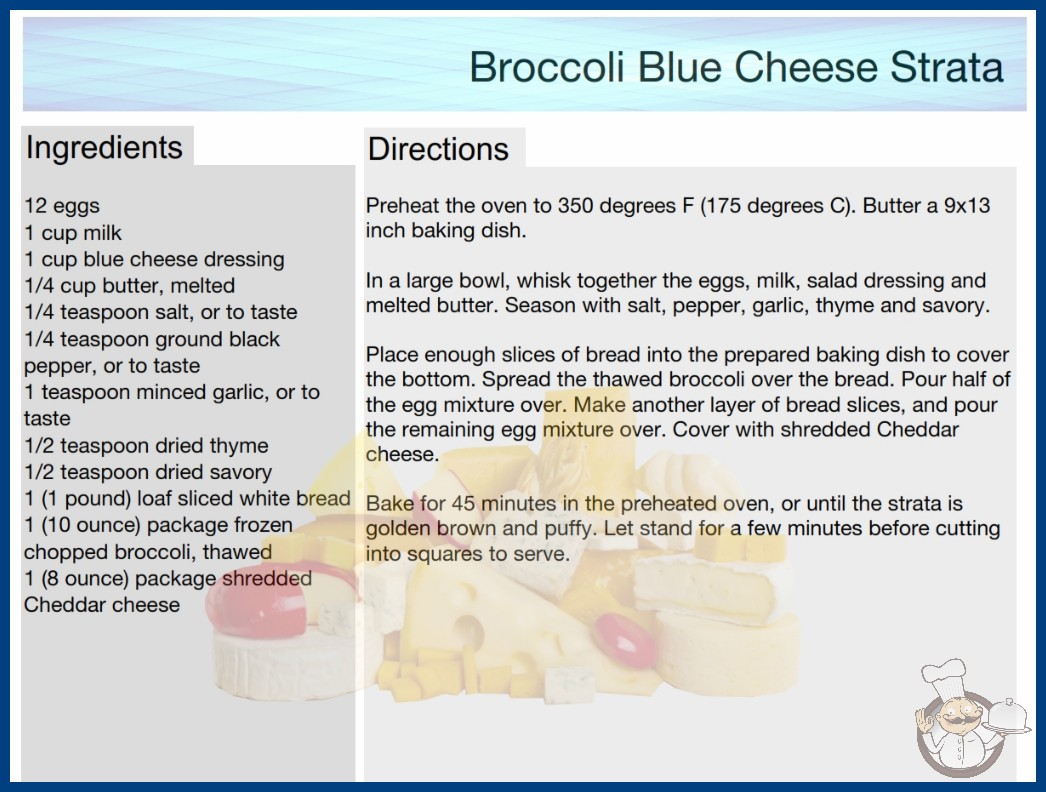 Broccoli Blue Cheese Strata

Ingredients

12 eggs
1 cup milk
1 cup blue cheese dressing
1/4 cup butter, melted
1/4 teaspoon salt, or to taste
1/4 teaspoon ground black pepper, or to taste
1 teaspoon minced garlic, or to taste
1/2 teaspoon dried thyme
1/2 teaspoon dried savory
1 (1 pound) loaf sliced white bread
1 (10 ounce) package frozen chopped broccoli, thawed
1 (8 ounce) package shredded Cheddar cheese

Directions

Preheat the oven to 350 degrees F (175 degrees C). Butter a 9x13 inch baking dish.

In a large bowl, whisk together the eggs, milk, salad dressing and melted butter. Season with salt, pepper, garlic, thyme and savory.

Place enough slices of bread into the prepared baking dish to cover the bottom. Spread the thawed broccoli over the bread. Pour half of the egg mixture over. Make another layer of bread slices, and pour the remaining egg mixture over. Cover with shredded Cheddar cheese.

Bake for 45 minutes in the preheated oven, or until the strata is golden brown and puffy. Let stand for a few minutes before cutting into squares to serve.